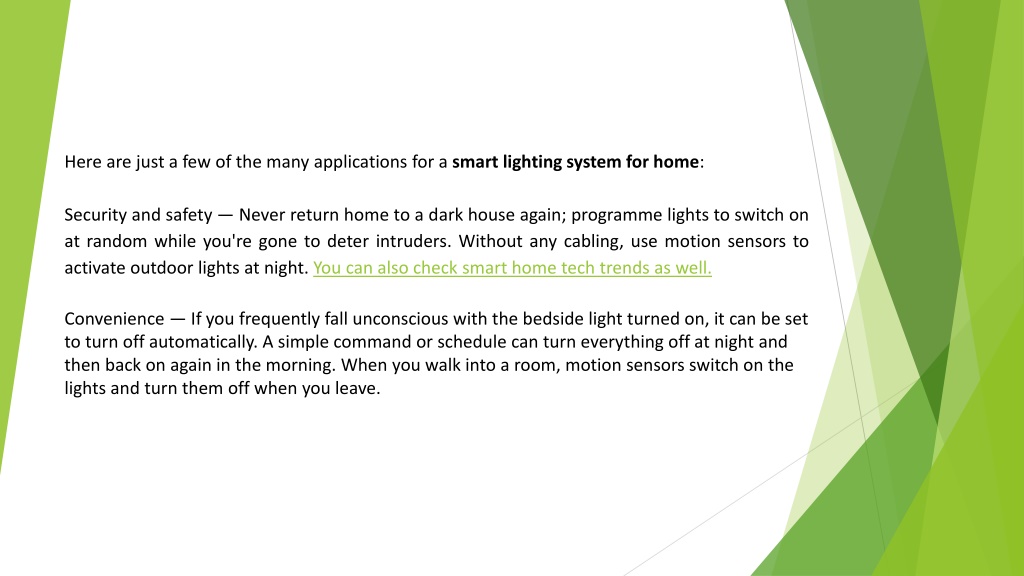 Here are just a few of the many applications for a smart lighting system for home:

Security and safety — Never return home to a dark house again; programme lights to switch on at random while you're gone to deter intruders. Without any cabling, use motion sensors to activate outdoor lights at night. You can also check smart home tech trends as well.

Convenience — If you frequently fall unconscious with the bedside light turned on, it can be set to turn off automatically. A simple command or schedule can turn everything off at night and then back on again in the morning. When you walk into a room, motion sensors switch on the lights and turn them off when you leave.